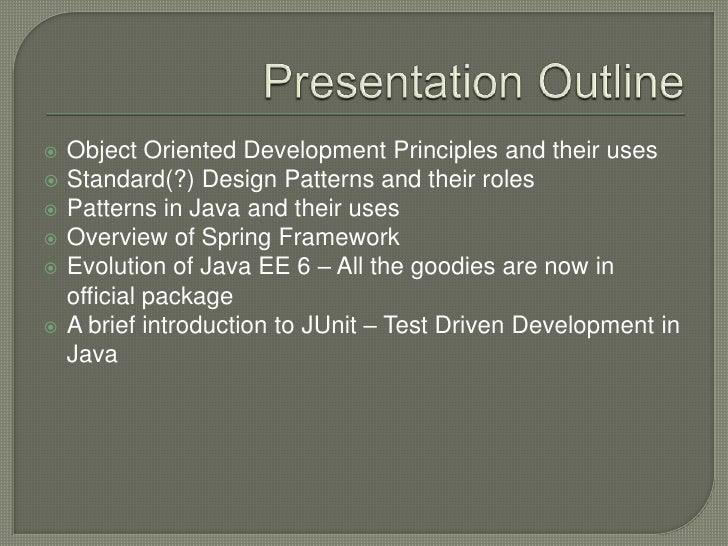 Presentation Outline

Object Oriented Development Principles and their uses
Standard(?) Design Patterns and their roles
Patterns in Java and their uses
Overview of Spring Framework
Evolution of Java EE 6 – All the goodies are now in official package
A brief introduction to JUnit – Test Driven Development in Java